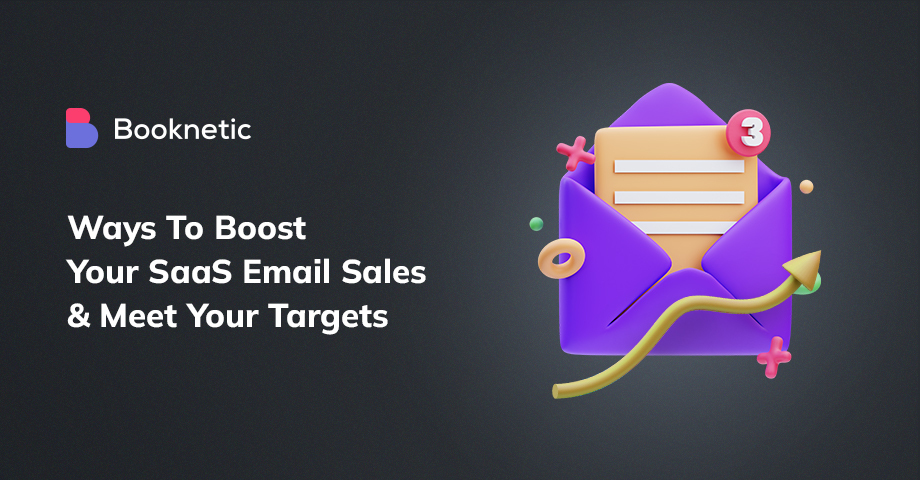 Booknetic

Ways To Boost Your SaaS Email Sales & Meet Your Targets

3